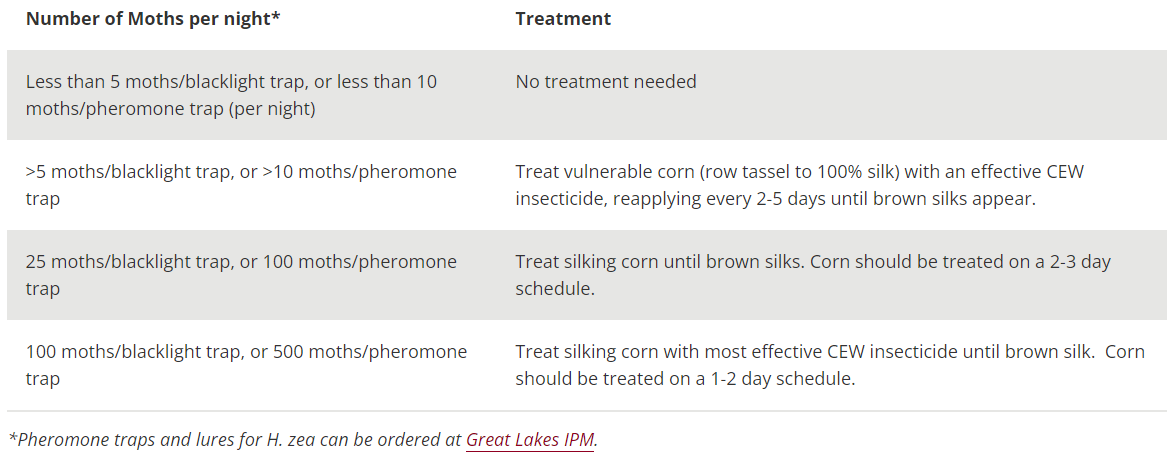 | Number of Moths per night* | Treatment |
|---|---|
| Less than 5 moths/blacklight trap, or less than 10 moths/pheromone trap (per night) | No treatment needed |
| >5 moths/blacklight trap, or >10 moths/pheromone trap | Treat vulnerable corn (row tassel to 100% silk) with an effective CEW insecticide, reapplying every 2-5 days until brown silks appear. |
| 25 moths/blacklight trap, or 100 moths/pheromone trap | Treat silking corn until brown silks. Corn should be treated on a 2-3 day schedule. |
| 100 moths/blacklight trap, or 500 moths/pheromone trap | Treat silking corn with most effective CEW insecticide until brown silk. Corn should be treated on a 1-2 day schedule. |

*Pheromone traps and lures for H. zea can be ordered at Great Lakes IPM.